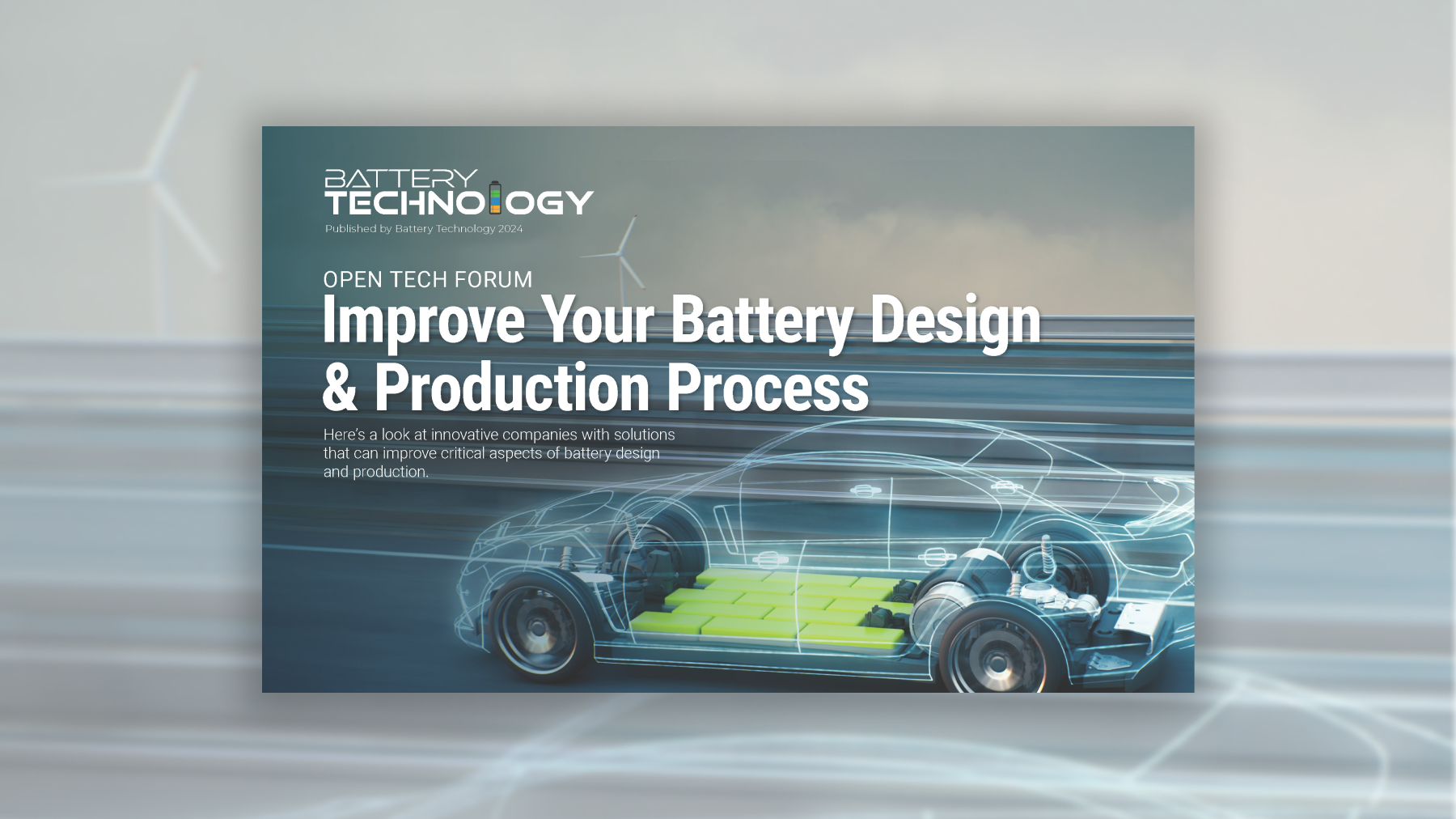 BATTERY TECHNOLOGY
Published by Battery Technology 2024

OPEN TECH FORUM
Improve Your Battery Design & Production Process

Here's a look at innovative companies with solutions that can improve critical aspects of battery design and production.